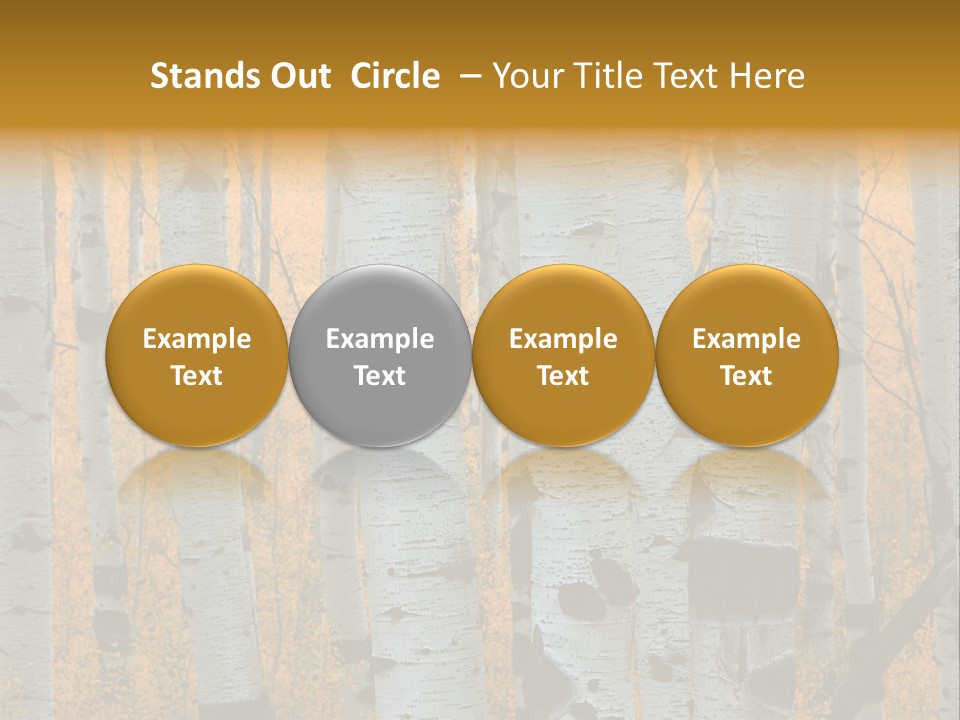 Stands Out Circle – Your Title Text Here

Example Text

Example Text

Example Text

Example Text